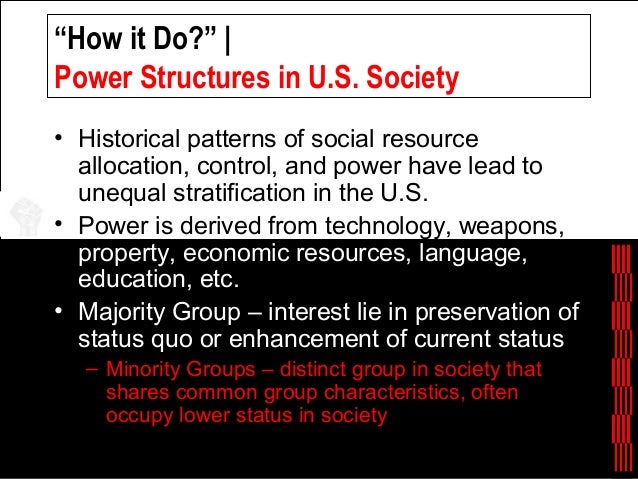 “How it Do?” |
Power Structures in U.S. Society

• Historical patterns of social resource allocation, control, and power have lead to unequal stratification in the U.S.
• Power is derived from technology, weapons, property, economic resources, language, education, etc.
• Majority Group – interest lie in preservation of status quo or enhancement of current status
– Minority Groups – distinct group in society that shares common group characteristics, often occupy lower status in society